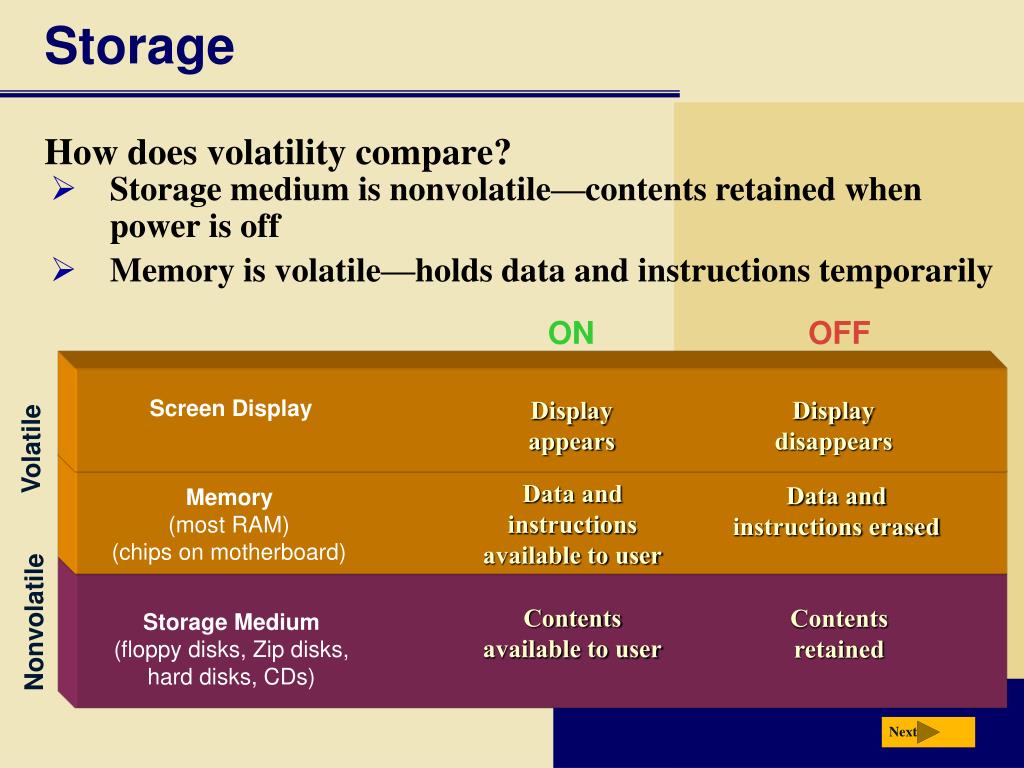 Storage

How does volatility compare?

➢ Storage medium is nonvolatile—contents retained when power is off

➢ Memory is volatile—holds data and instructions temporarily

|  |  | ON | OFF |
|---|---|---|---|
| Volatile | Screen Display | Display appears | Display disappears |
| Volatile | Memory (most RAM) (chips on motherboard) | Data and instructions available to user | Data and instructions erased |
| Nonvolatile | Storage Medium (floppy disks, Zip disks, hard disks, CDs) | Contents available to user | Contents retained |

Next